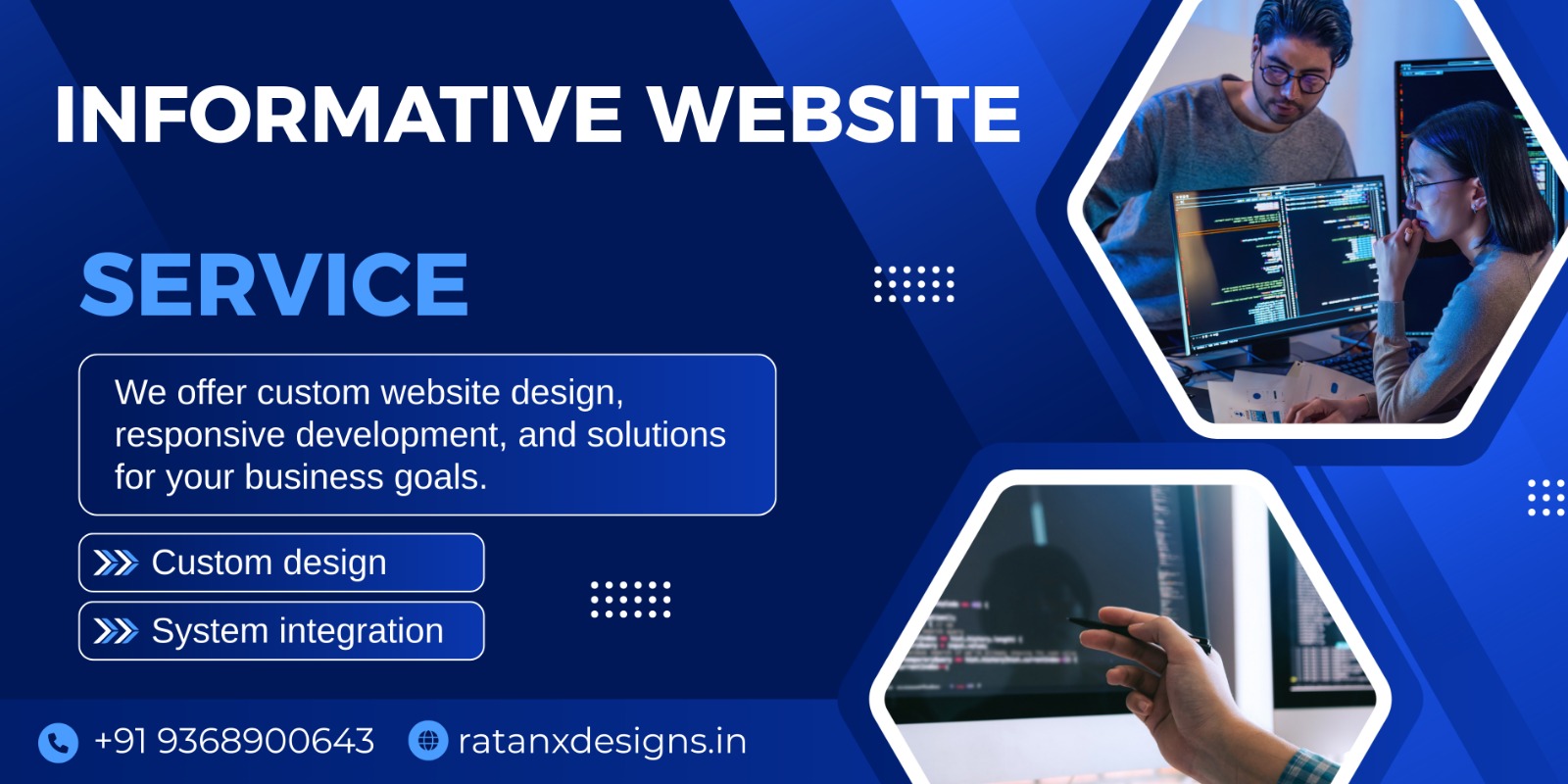 INFORMATIVE WEBSITE

SERVICE

We offer custom website design, responsive development, and solutions for your business goals.

Custom design

System integration

+91 9368900643

ratanxdesigns.in